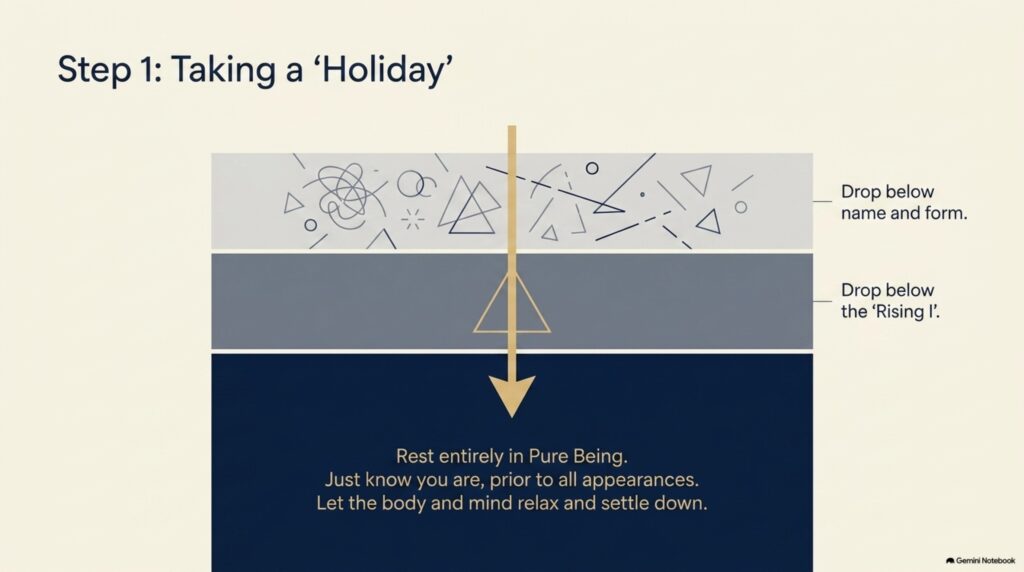 Step 1: Taking a 'Holiday'

Drop below name and form.

Drop below the 'Rising I'.

Rest entirely in Pure Being.
Just know you are, prior to all appearances.
Let the body and mind relax and settle down.

Gemini Notebook